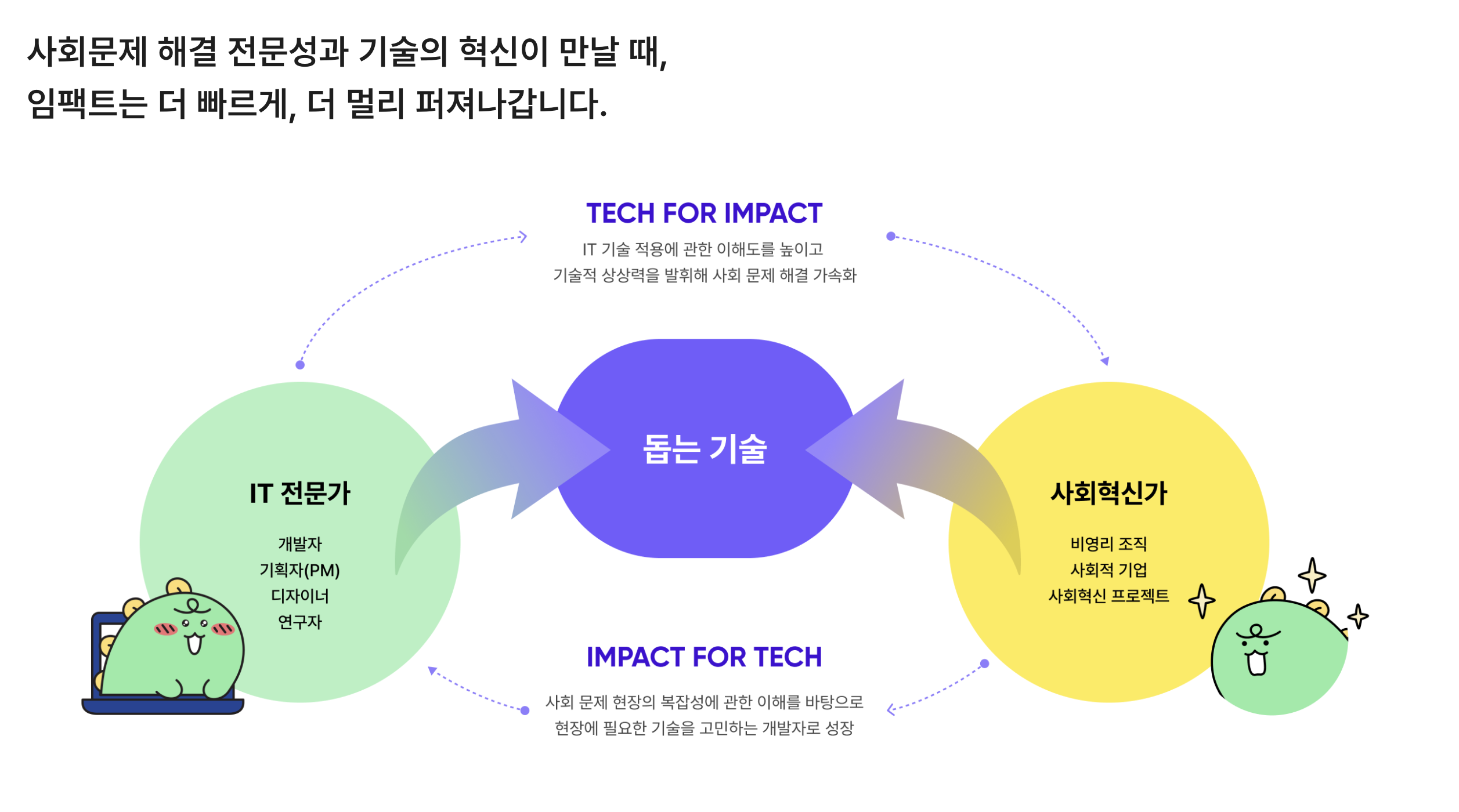 사회문제 해결 전문성과 기술의 혁신이 만날 때,
임팩트는 더 빠르게, 더 멀리 퍼져나갑니다.

TECH FOR IMPACT

IT 기술 적용에 관한 이해도를 높이고
기술적 상상력을 발휘해 사회 문제 해결 가속화

IT 전문가

개발자
기획자(PM)
디자이너
연구자

돕는 기술

사회혁신가

비영리 조직
사회적 기업
사회혁신 프로젝트

IMPACT FOR TECH

사회 문제 현장의 복잡성에 관한 이해를 바탕으로
현장에 필요한 기술을 고민하는 개발자로 성장